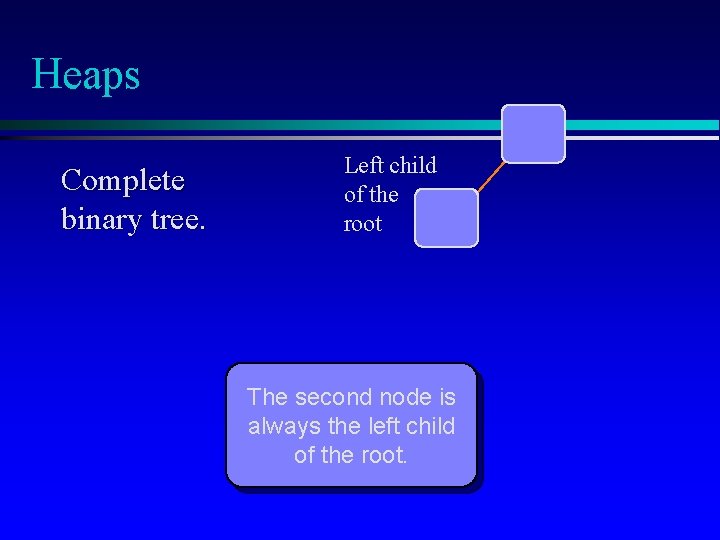 Heaps

Complete binary tree.

Left child of the root

The second node is always the left child of the root.